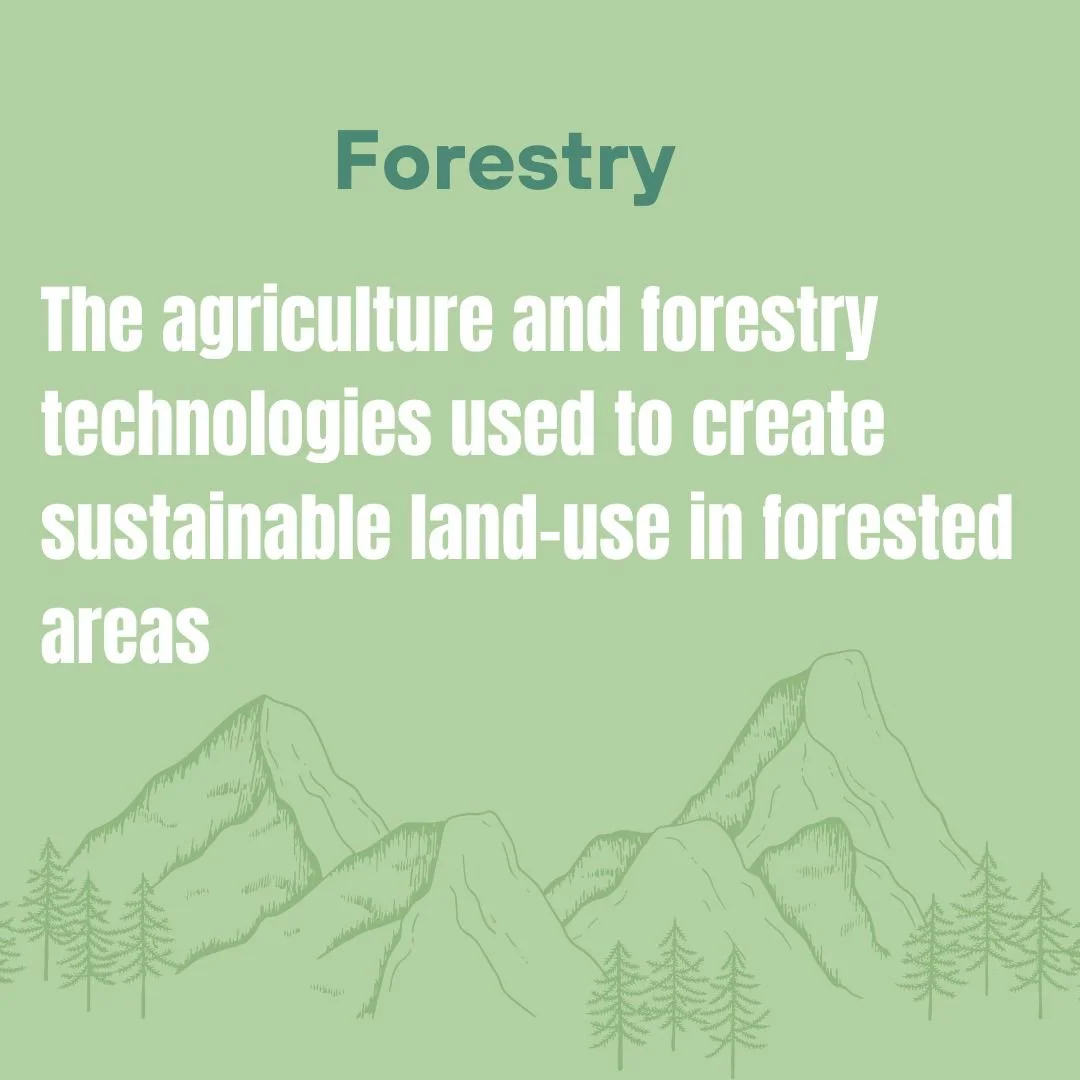 Forestry

The agriculture and forestry technologies used to create sustainable land-use in forested areas